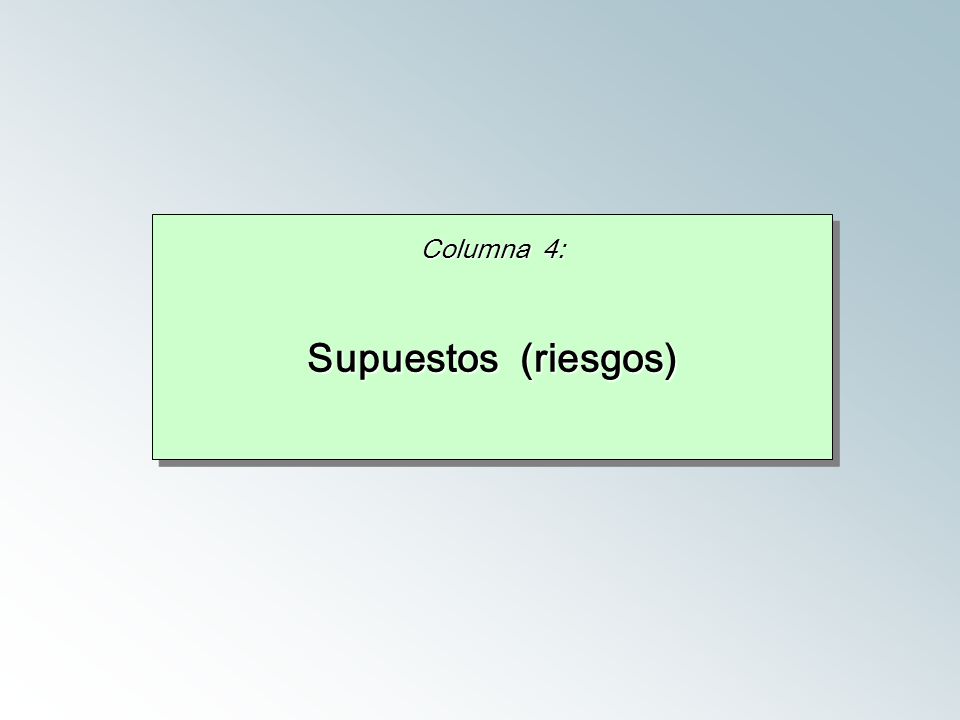 Columna 4:

Supuestos (riesgos)